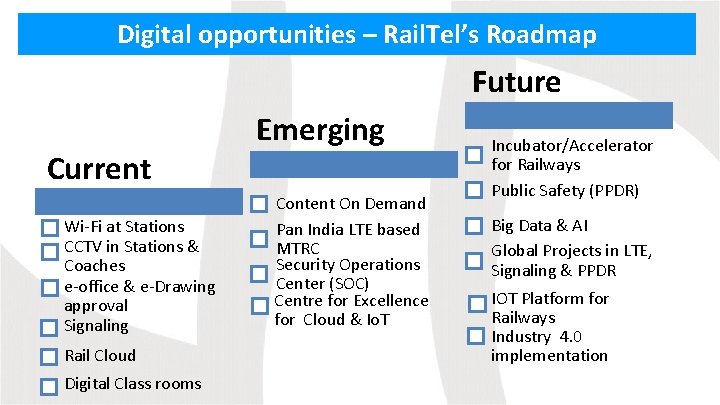 Digital opportunities – RailTel's Roadmap

Current

Wi-Fi at Stations
CCTV in Stations & Coaches
e-office & e-Drawing approval
Signaling
Rail Cloud
Digital Class rooms

Emerging

Content On Demand
Pan India LTE based MTRC
Security Operations Center (SOC)
Centre for Excellence for Cloud & IoT

Future

Incubator/Accelerator for Railways
Public Safety (PPDR)
Big Data & AI
Global Projects in LTE, Signaling & PPDR
IOT Platform for Railways
Industry 4.0 implementation